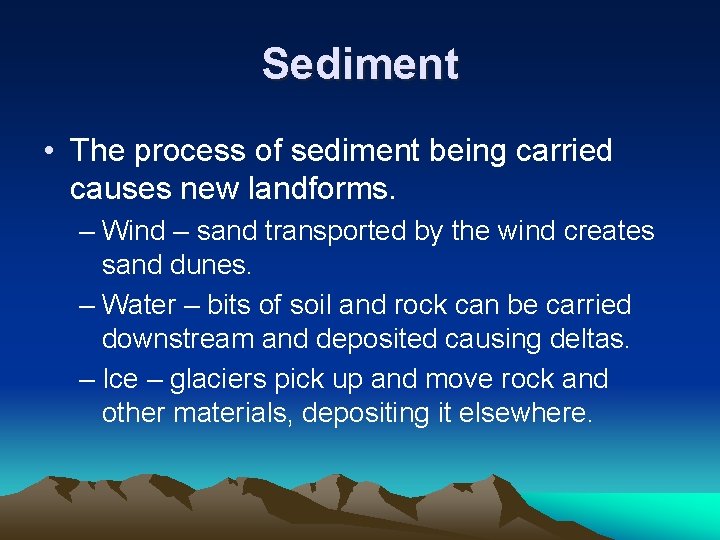 Sediment

• The process of sediment being carried causes new landforms.

– Wind – sand transported by the wind creates sand dunes.

– Water – bits of soil and rock can be carried downstream and deposited causing deltas.

– Ice – glaciers pick up and move rock and other materials, depositing it elsewhere.